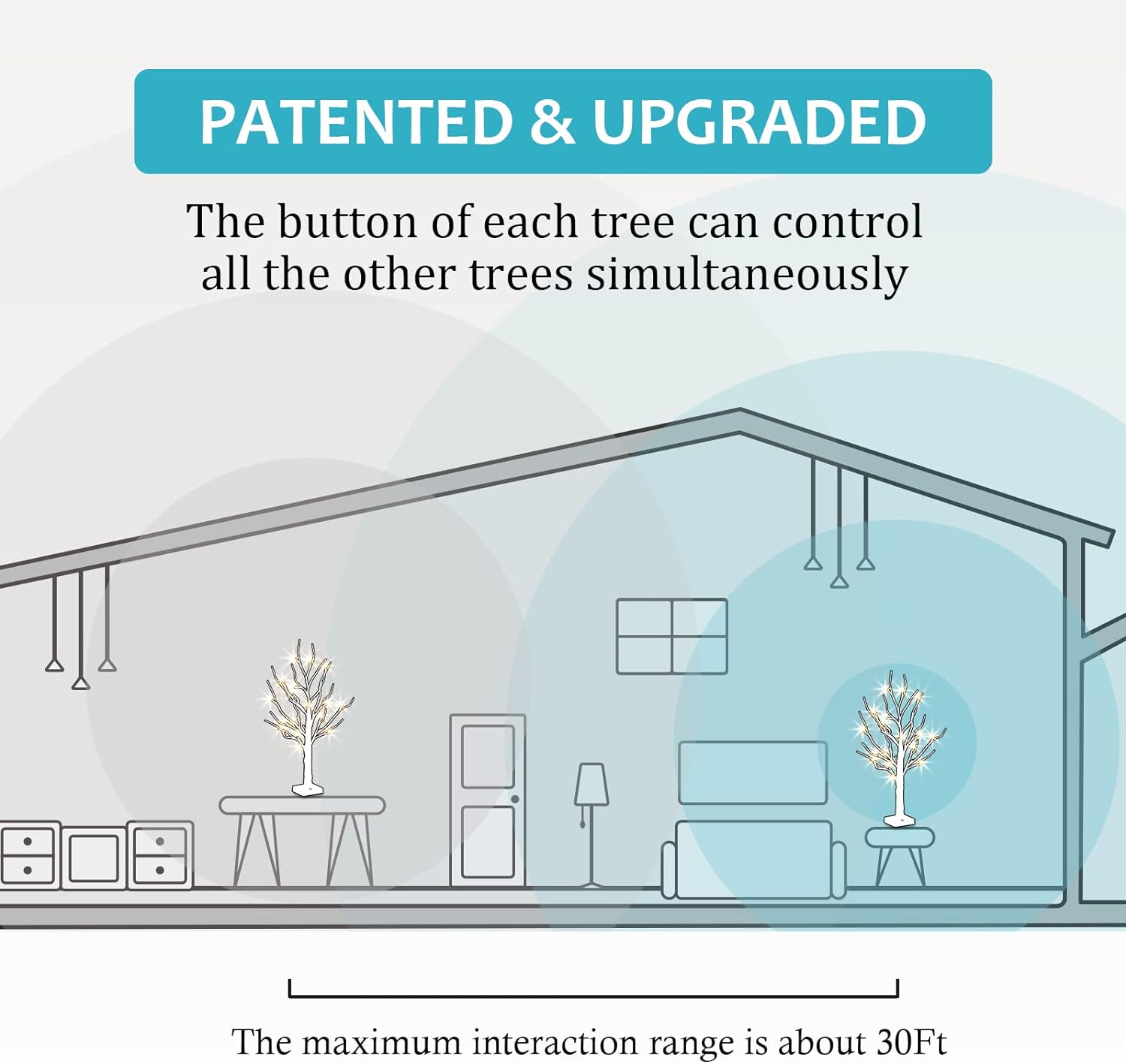 PATENTED & UPGRADED

The button of each tree can control all the other trees simultaneously

The maximum interaction range is about 30Ft